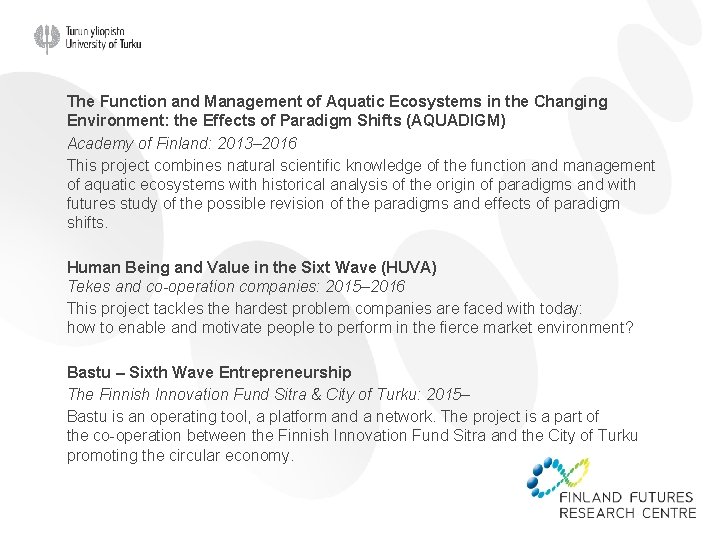 Turun yliopisto
University of Turku

The Function and Management of Aquatic Ecosystems in the Changing Environment: the Effects of Paradigm Shifts (AQUADIGM)

Academy of Finland: 2013–2016

This project combines natural scientific knowledge of the function and management of aquatic ecosystems with historical analysis of the origin of paradigms and with futures study of the possible revision of the paradigms and effects of paradigm shifts.

Human Being and Value in the Sixt Wave (HUVA)

Tekes and co-operation companies: 2015–2016

This project tackles the hardest problem companies are faced with today:
how to enable and motivate people to perform in the fierce market environment?

Bastu – Sixth Wave Entrepreneurship

The Finnish Innovation Fund Sitra & City of Turku: 2015–

Bastu is an operating tool, a platform and a network. The project is a part of the co-operation between the Finnish Innovation Fund Sitra and the City of Turku promoting the circular economy.

FINLAND FUTURES
RESEARCH CENTRE